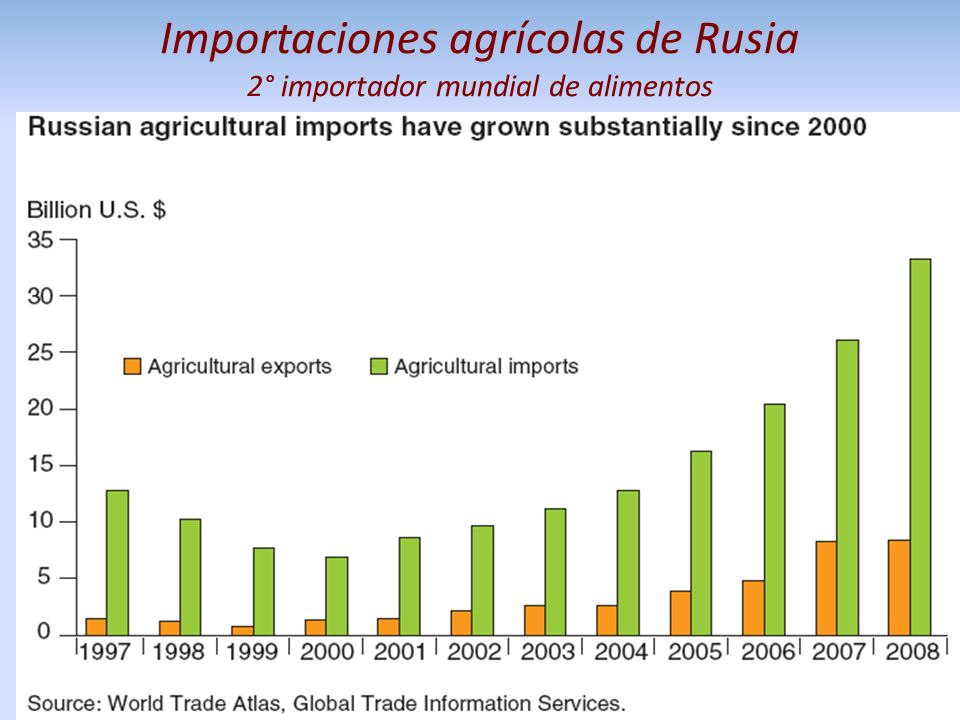 Importaciones agrícolas de Rusia
2° importador mundial de alimentos

Russian agricultural imports have grown substantially since 2000

Billion U.S. $

35
30
25
20
15
10
5
0

Agricultural exports
Agricultural imports

1997 1998 1999 2000 2001 2002 2003 2004 2005 2006 2007 2008

Source: World Trade Atlas, Global Trade Information Services.